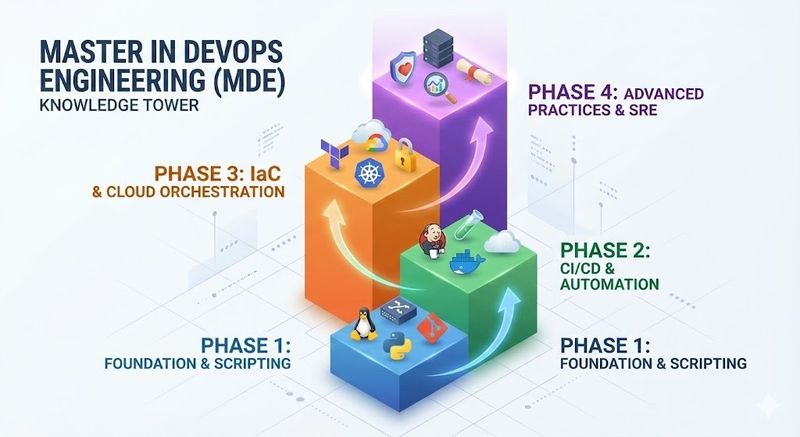 MASTER IN DEVOPS ENGINEERING (MDE)
KNOWLEDGE TOWER

PHASE 4: ADVANCED PRACTICES & SRE

PHASE 3: IaC & CLOUD ORCHESTRATION

PHASE 2: CI/CD & AUTOMATION

PHASE 1: FOUNDATION & SCRIPTING

PHASE 1: FOUNDATION & SCRIPTING